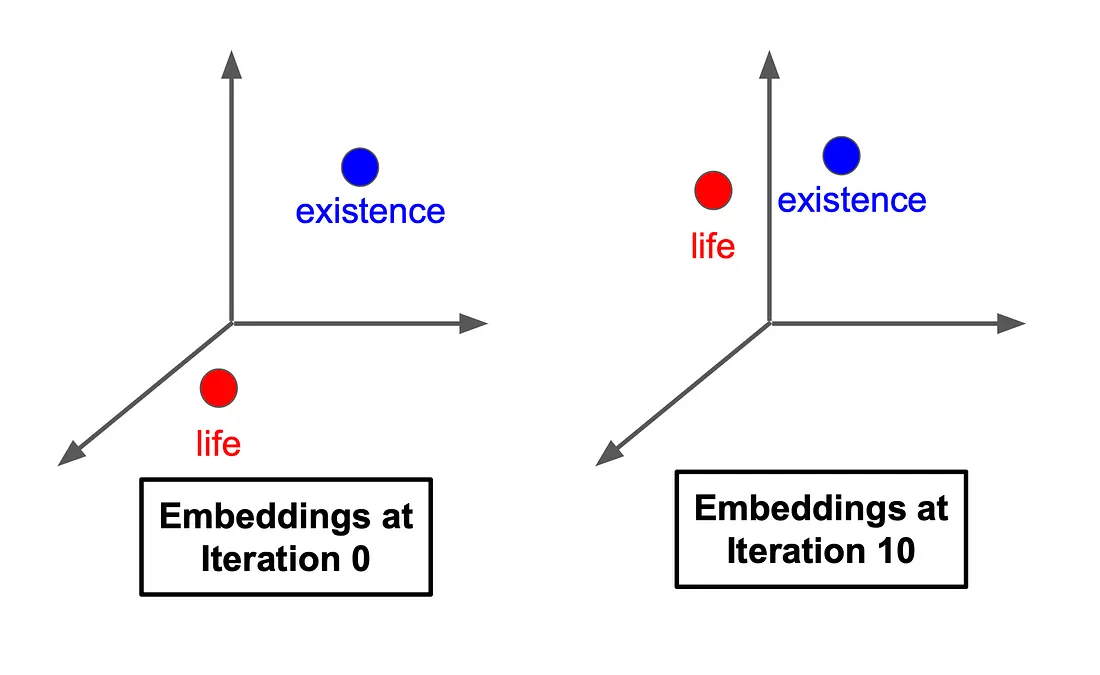 existence

life

Embeddings at Iteration 0

life

existence

Embeddings at Iteration 10